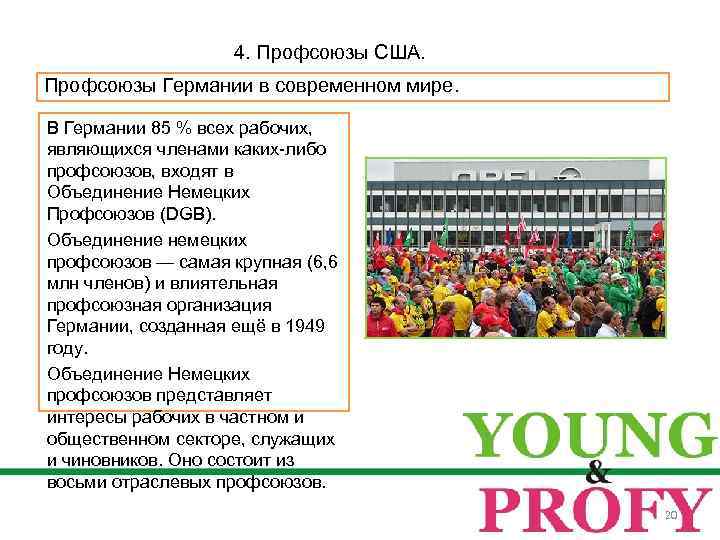 4. Профсоюзы США.

Профсоюзы Германии в современном мире.

В Германии 85 % всех рабочих, являющихся членами каких-либо профсоюзов, входят в Объединение Немецких Профсоюзов (DGB).

Объединение немецких профсоюзов — самая крупная (6,6 млн членов) и влиятельная профсоюзная организация Германии, созданная ещё в 1949 году.

Объединение Немецких профсоюзов представляет интересы рабочих в частном и общественном секторе, служащих и чиновников. Оно состоит из восьми отраслевых профсоюзов.

OPEL

YOUNG
&
PROFY

20